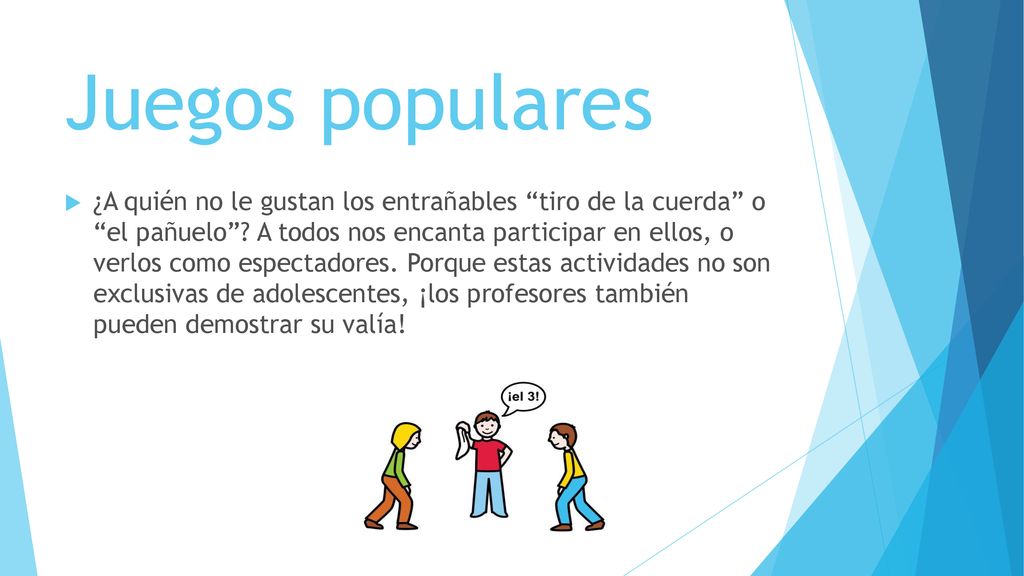 Juegos populares

¿A quién no le gustan los entrañables “tiro de la cuerda” o “el pañuelo”? A todos nos encanta participar en ellos, o verlos como espectadores. Porque estas actividades no son exclusivas de adolescentes, ¡los profesores también pueden demostrar su valía!

¡el 3!